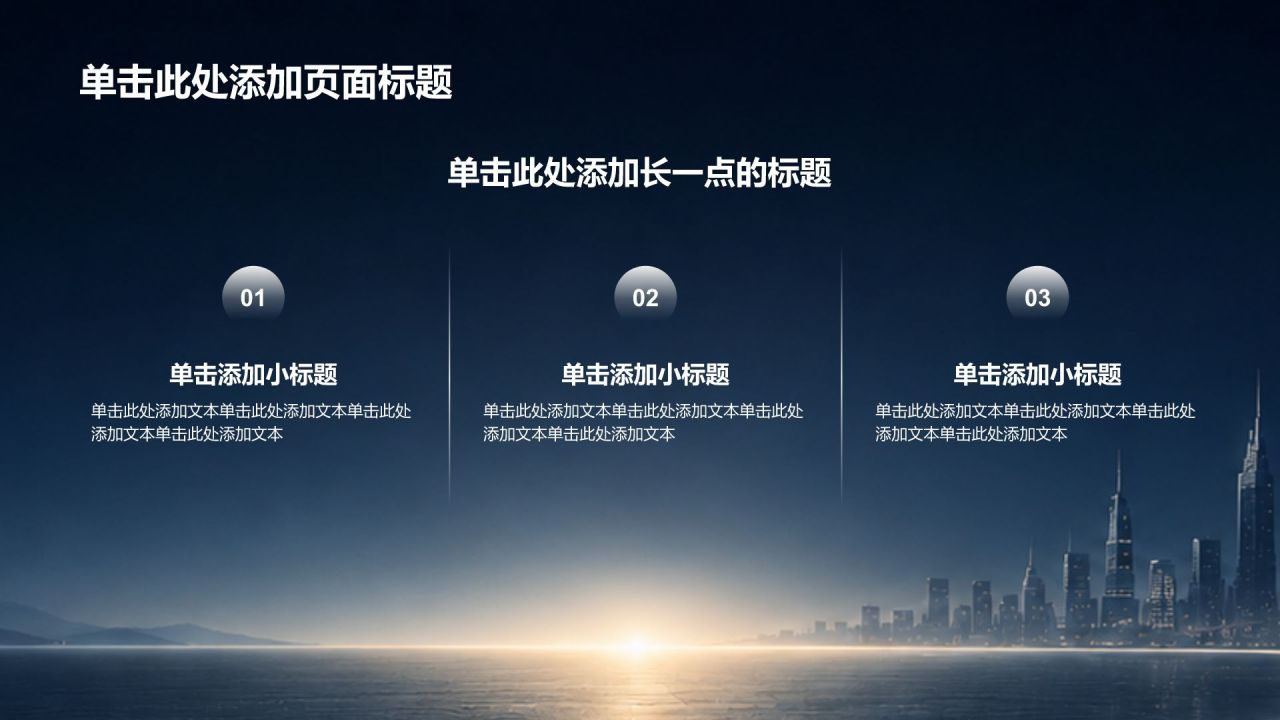 单击此处添加页面标题

单击此处添加长一点的标题

01

单击添加小标题

单击此处添加文本单击此处添加文本单击此处添加文本单击此处添加文本

02

单击添加小标题

单击此处添加文本单击此处添加文本单击此处添加文本单击此处添加文本

03

单击添加小标题

单击此处添加文本单击此处添加文本单击此处添加文本单击此处添加文本